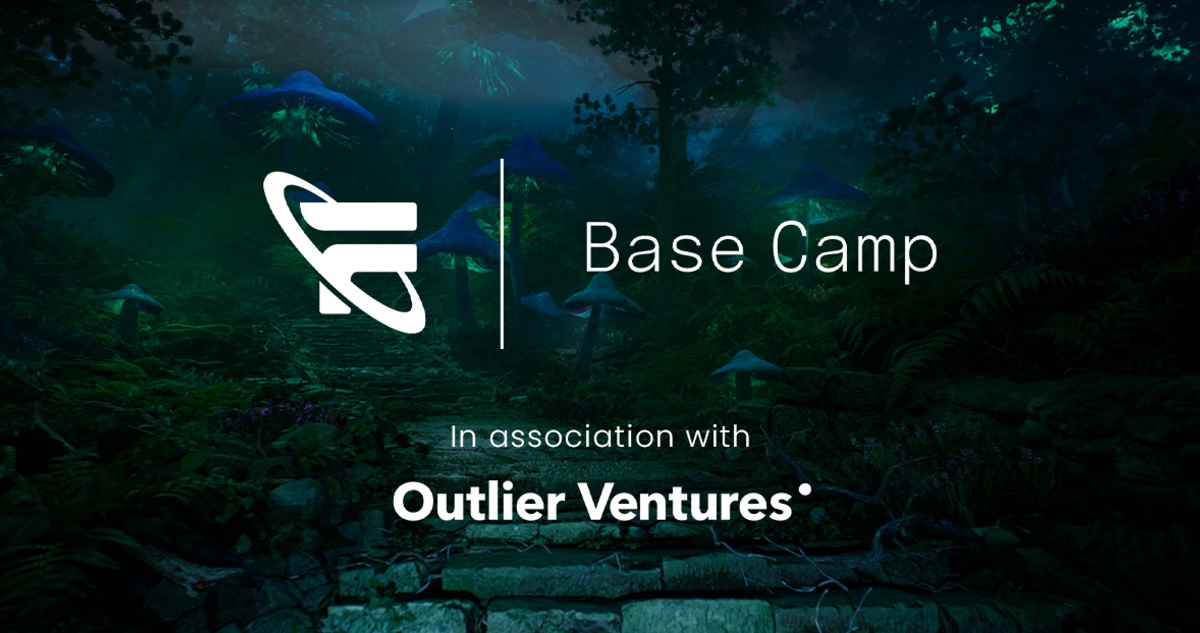 Base Camp

In association with

Outlier Ventures